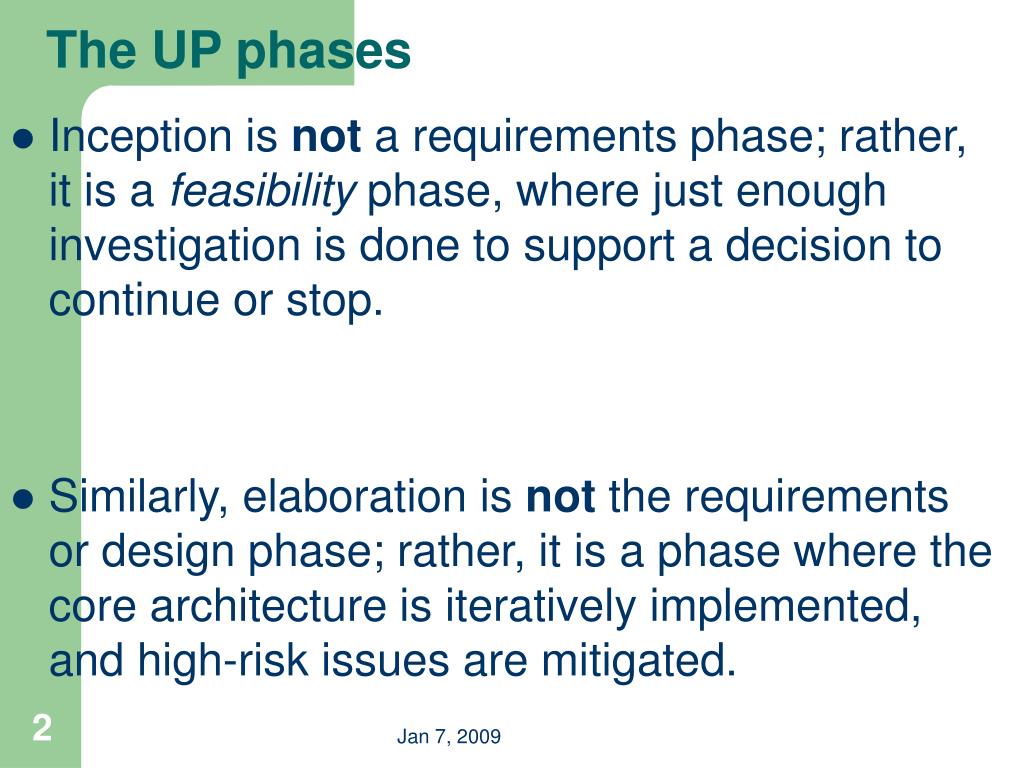 The UP phases

● Inception is not a requirements phase; rather, it is a feasibility phase, where just enough investigation is done to support a decision to continue or stop.

● Similarly, elaboration is not the requirements or design phase; rather, it is a phase where the core architecture is iteratively implemented, and high-risk issues are mitigated.

2

Jan 7, 2009